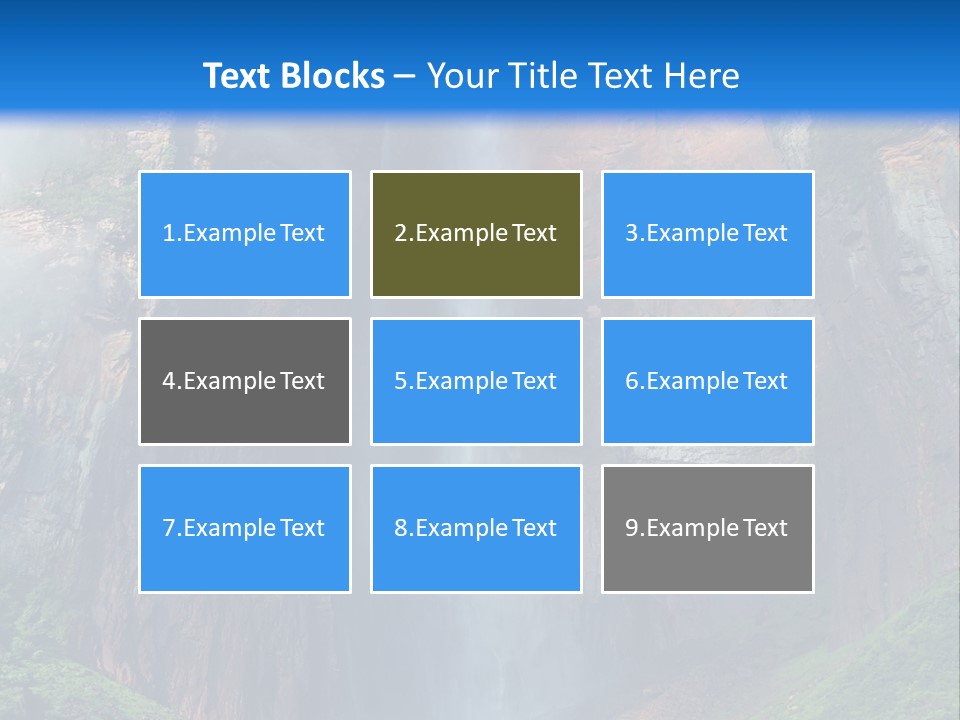 Text Blocks – Your Title Text Here

1.Example Text

2.Example Text

3.Example Text

4.Example Text

5.Example Text

6.Example Text

7.Example Text

8.Example Text

9.Example Text